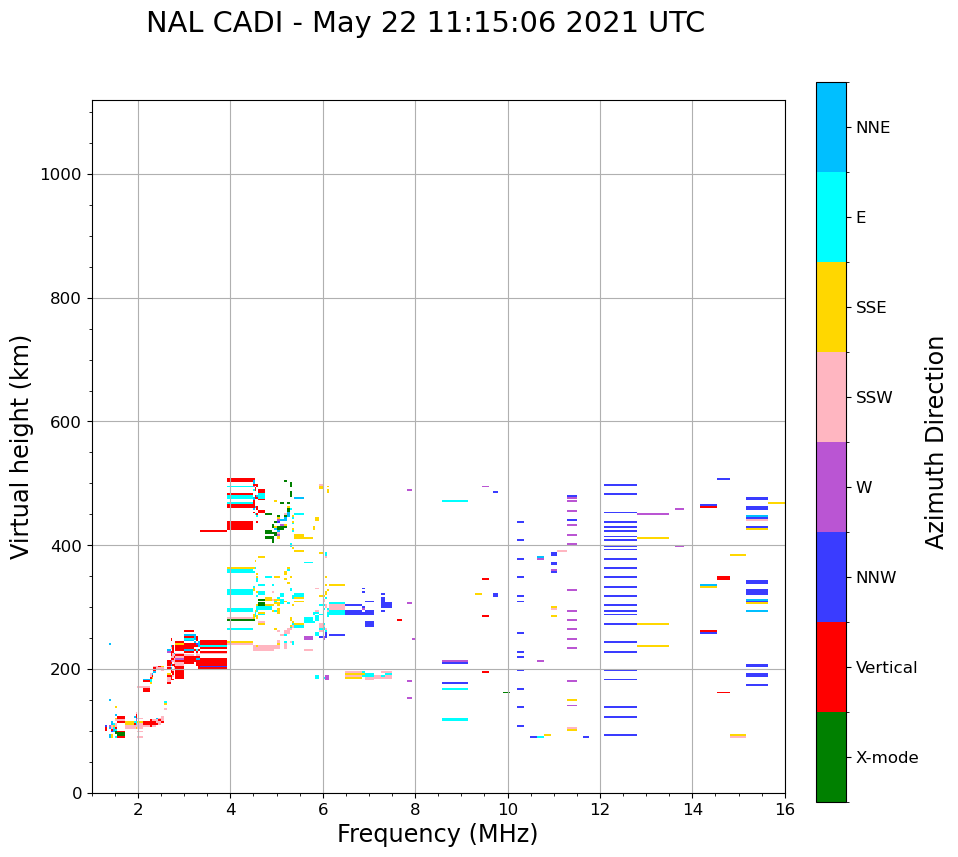 NAL CADI - May 22 11:15:06 2021 UTC

Virtual height (km)

1000
800
600
400
200
0

2 4 6 8 10 12 14 16

Frequency (MHz)

NNE
E
SSE
SSW
W
NNW
Vertical
X-mode

Azimuth Direction